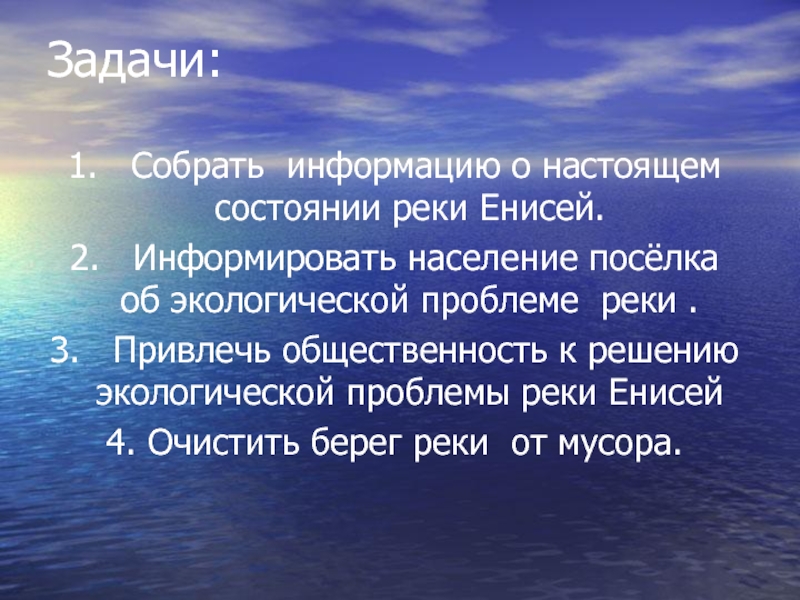 Задачи:

1. Собрать информацию о настоящем состоянии реки Енисей.

2. Информировать население посёлка об экологической проблеме реки .

3. Привлечь общественность к решению экологической проблемы реки Енисей

4. Очистить берег реки от мусора.